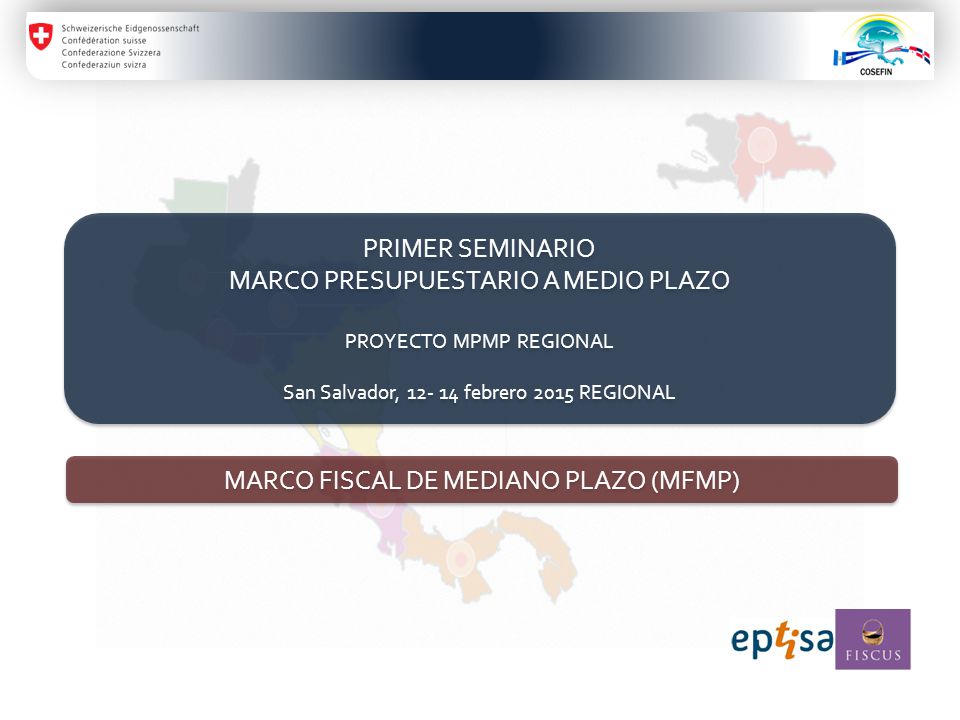 Schweizerische Eidgenossenschaft
Confédération suisse
Confederazione Svizzera
Confederaziun svizra

COSEFIN

PRIMER SEMINARIO
MARCO PRESUPUESTARIO A MEDIO PLAZO

PROYECTO MPMP REGIONAL

San Salvador, 12- 14 febrero 2015 REGIONAL

MARCO FISCAL DE MEDIANO PLAZO (MFMP)

eptisa

FISCUS